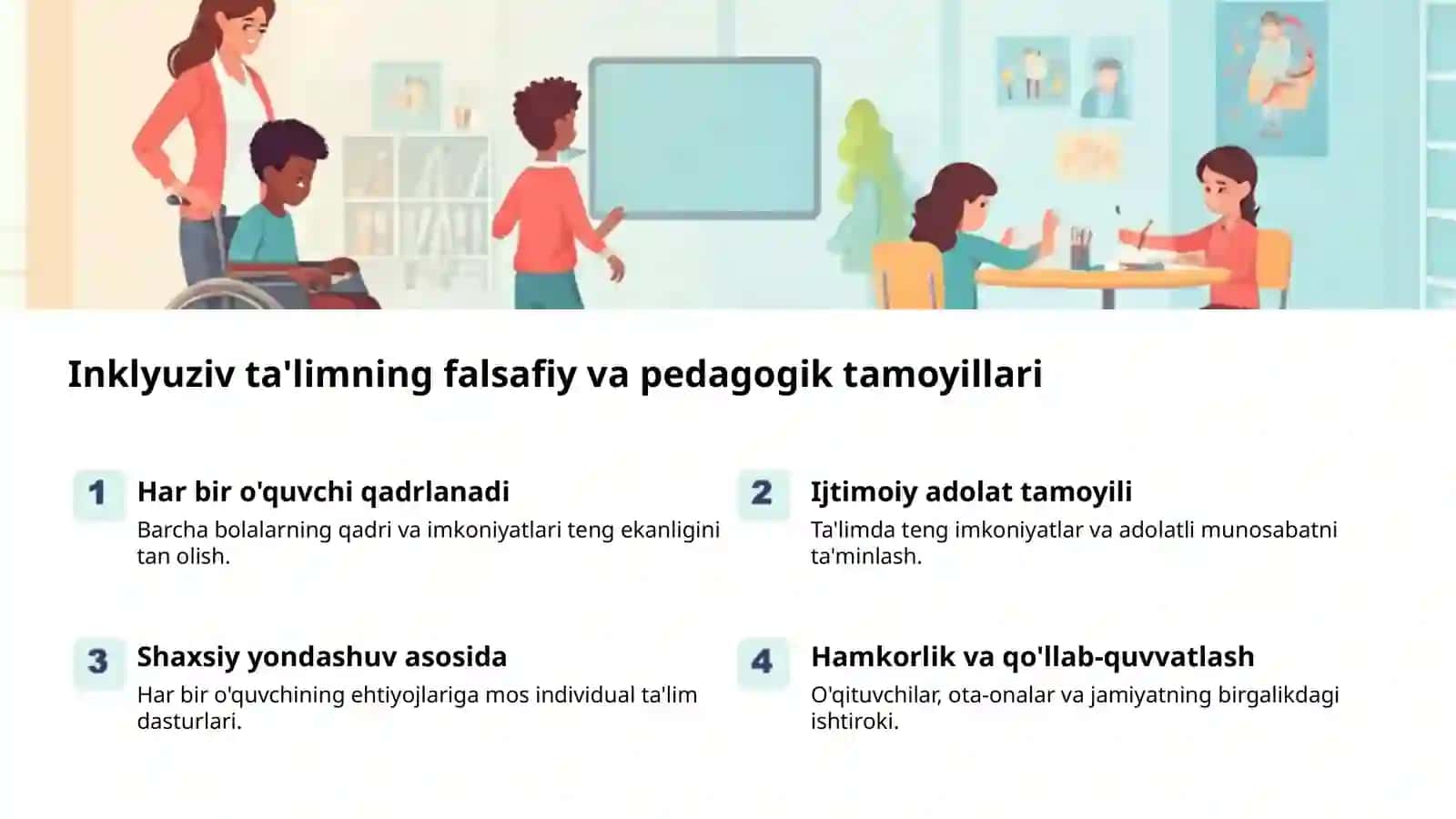 Inklyuziv ta'limning falsafiy va pedagogik tamoyillari

1

Har bir o'quvchi qadrlanadi

Barcha bolalarning qadri va imkoniyatlari teng ekanligini tan olish.

2

Ijtimoiy adolat tamoyili

Ta'limda teng imkoniyatlar va adolatli munosabatni ta'minlash.

3

Shaxsiy yondashuv asosida

Har bir o'quvchining ehtiyojlariga mos individual ta'lim dasturlari.

4

Hamkorlik va qo'llab-quvvatlash

O'qituvchilar, ota-onalar va jamiyatning birgalikdagi ishtiroki.